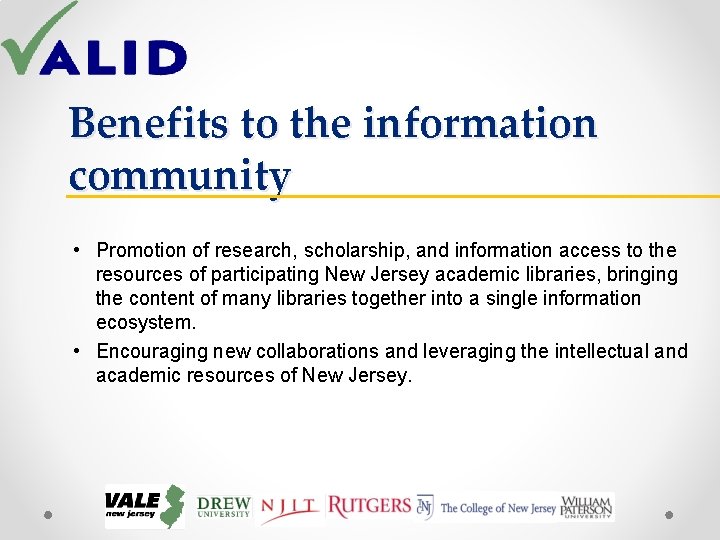 VALID

Benefits to the information community

• Promotion of research, scholarship, and information access to the resources of participating New Jersey academic libraries, bringing the content of many libraries together into a single information ecosystem.
• Encouraging new collaborations and leveraging the intellectual and academic resources of New Jersey.

VALE new jersey
DREW UNIVERSITY
NJIT
RUTGERS
TCNJ The College of New Jersey
WILLIAM PATERSON UNIVERSITY